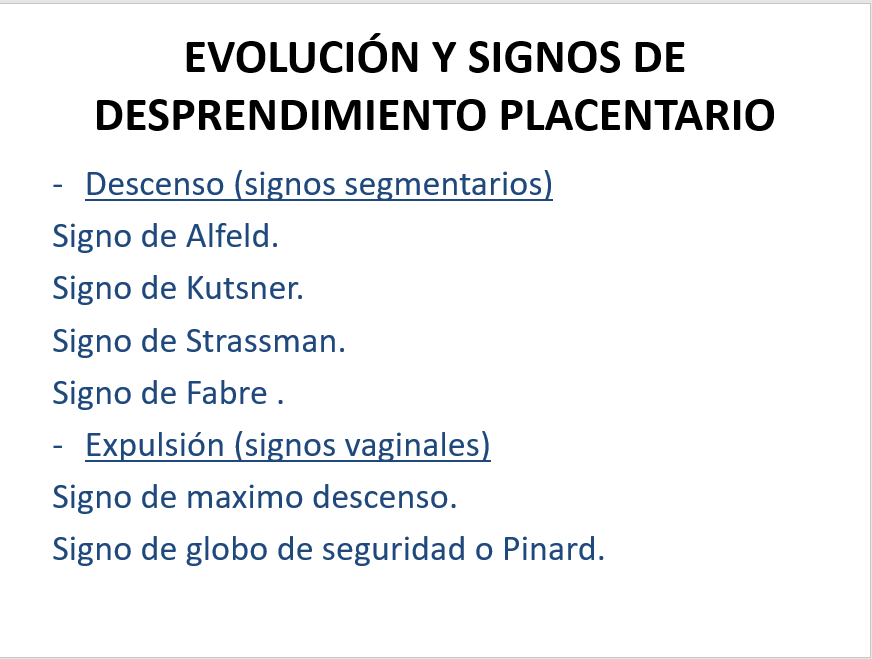 EVOLUCIÓN Y SIGNOS DE DESPRENDIMIENTO PLACENTARIO

- Descenso (signos segmentarios)

Signo de Alfeld.

Signo de Kutsner.

Signo de Strassman.

Signo de Fabre .

- Expulsión (signos vaginales)

Signo de maximo descenso.

Signo de globo de seguridad o Pinard.